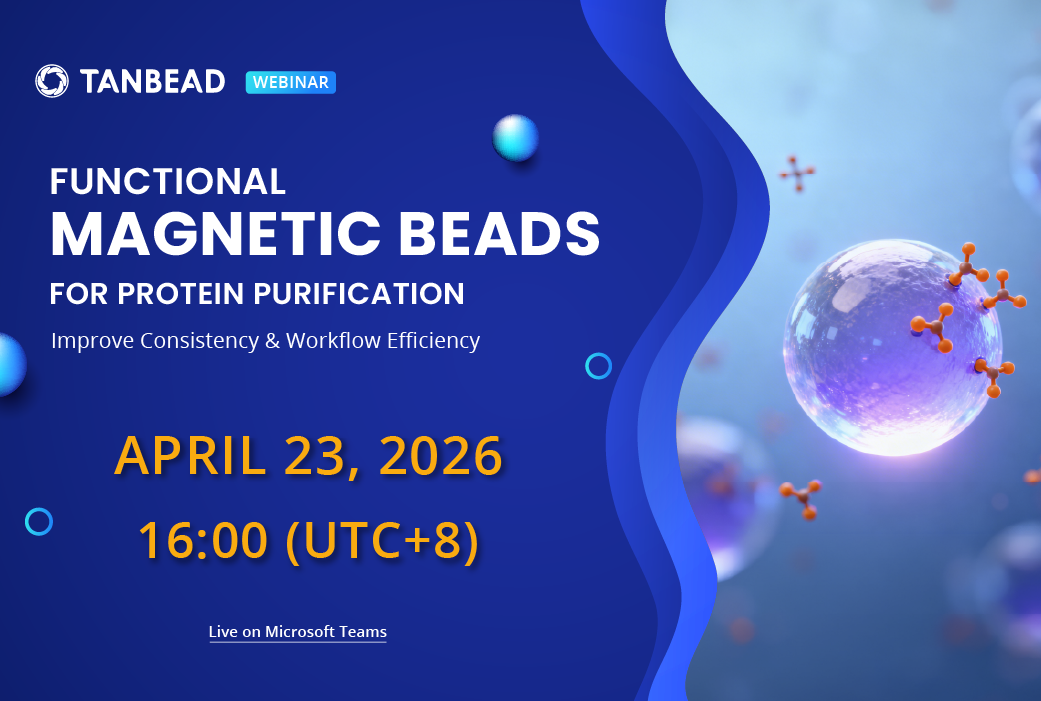 TANBEAD WEBINAR

FUNCTIONAL
MAGNETIC BEADS
FOR PROTEIN PURIFICATION

Improve Consistency & Workflow Efficiency

APRIL 23, 2026
16:00 (UTC+8)

Live on Microsoft Teams